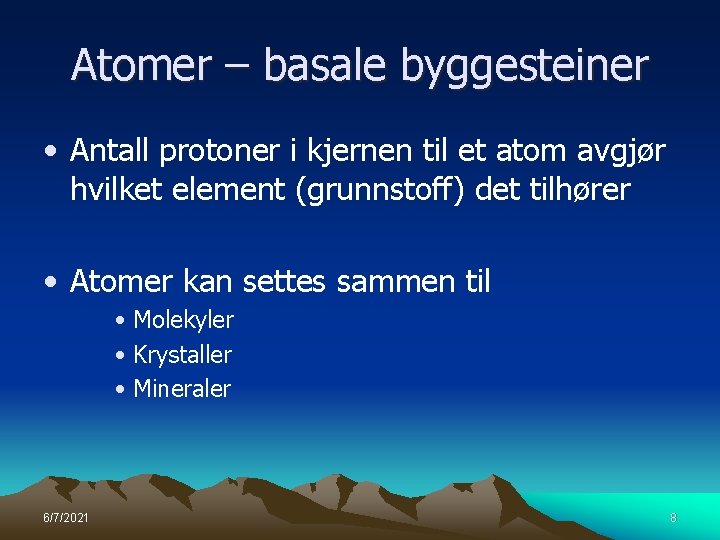 Atomer – basale byggesteiner

• Antall protoner i kjernen til et atom avgjør hvilket element (grunnstoff) det tilhører

• Atomer kan settes sammen til
  • Molekyler
  • Krystaller
  • Mineraler

6/7/2021

8